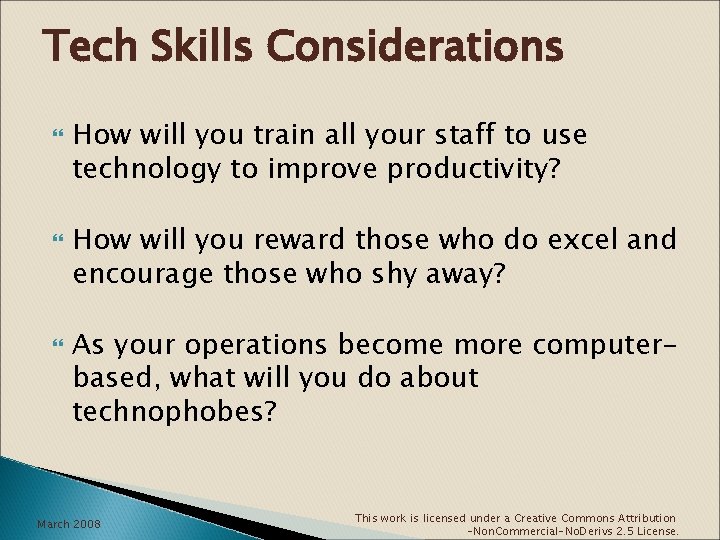 Tech Skills Considerations

How will you train all your staff to use technology to improve productivity?

How will you reward those who do excel and encourage those who shy away?

As your operations become more computer-based, what will you do about technophobes?

March 2008

This work is licensed under a Creative Commons Attribution -NonCommercial-NoDerivs 2.5 License.